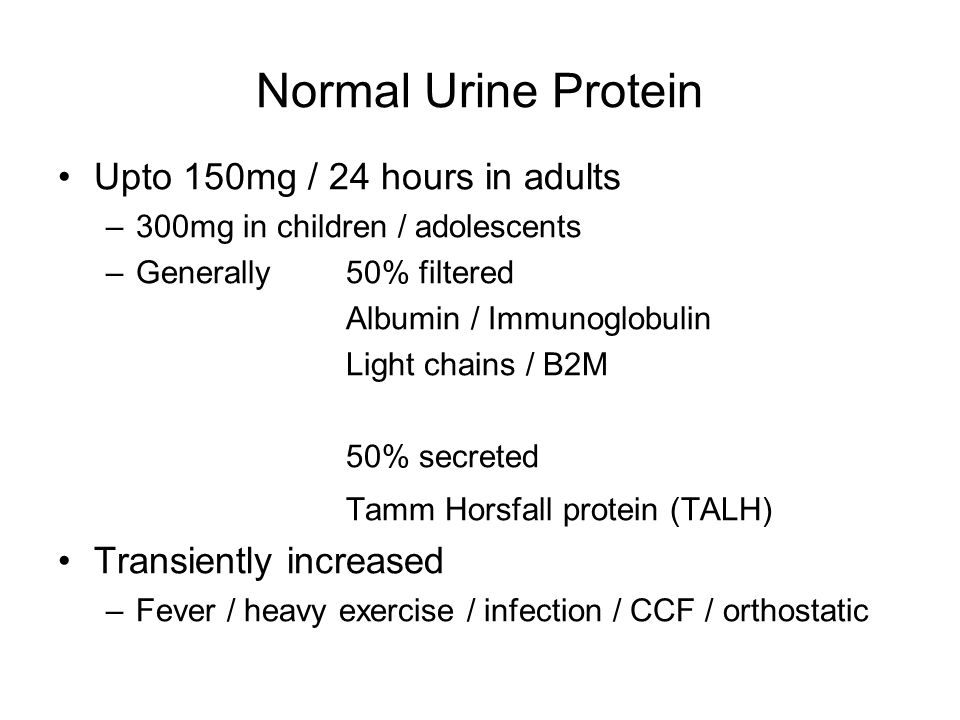 Normal Urine Protein

• Upto 150mg / 24 hours in adults
– 300mg in children / adolescents
– Generally 50% filtered
Albumin / Immunoglobulin
Light chains / B2M

50% secreted
Tamm Horsfall protein (TALH)

• Transiently increased
– Fever / heavy exercise / infection / CCF / orthostatic